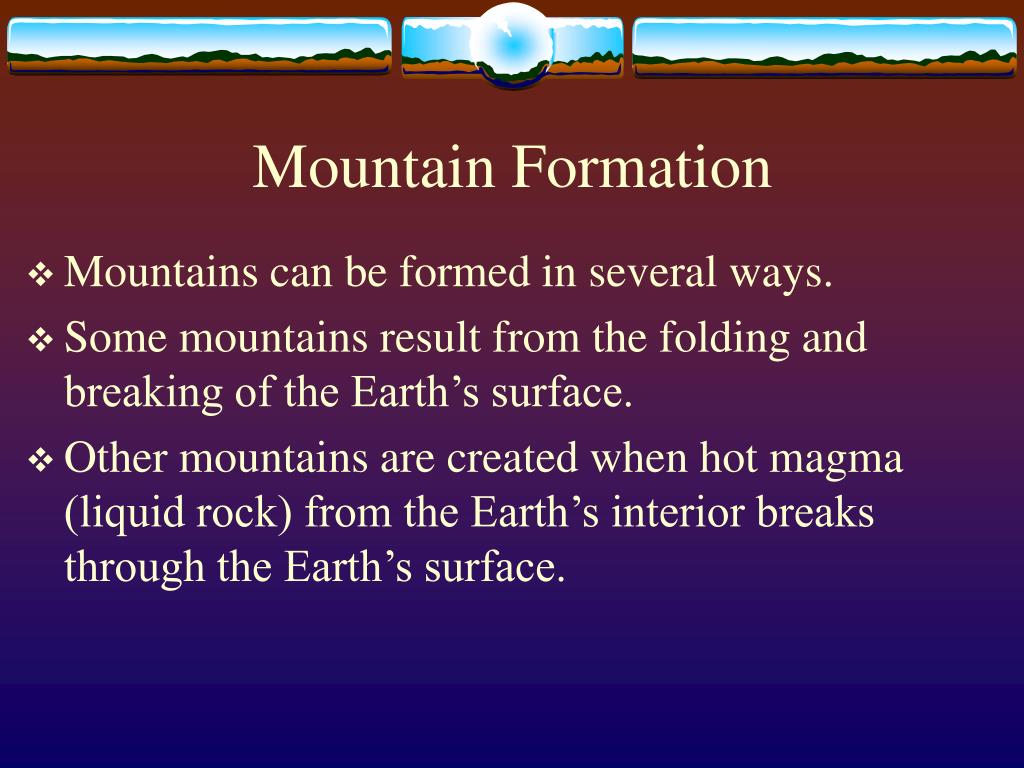 Mountain Formation

❖ Mountains can be formed in several ways.

❖ Some mountains result from the folding and breaking of the Earth’s surface.

❖ Other mountains are created when hot magma (liquid rock) from the Earth’s interior breaks through the Earth’s surface.